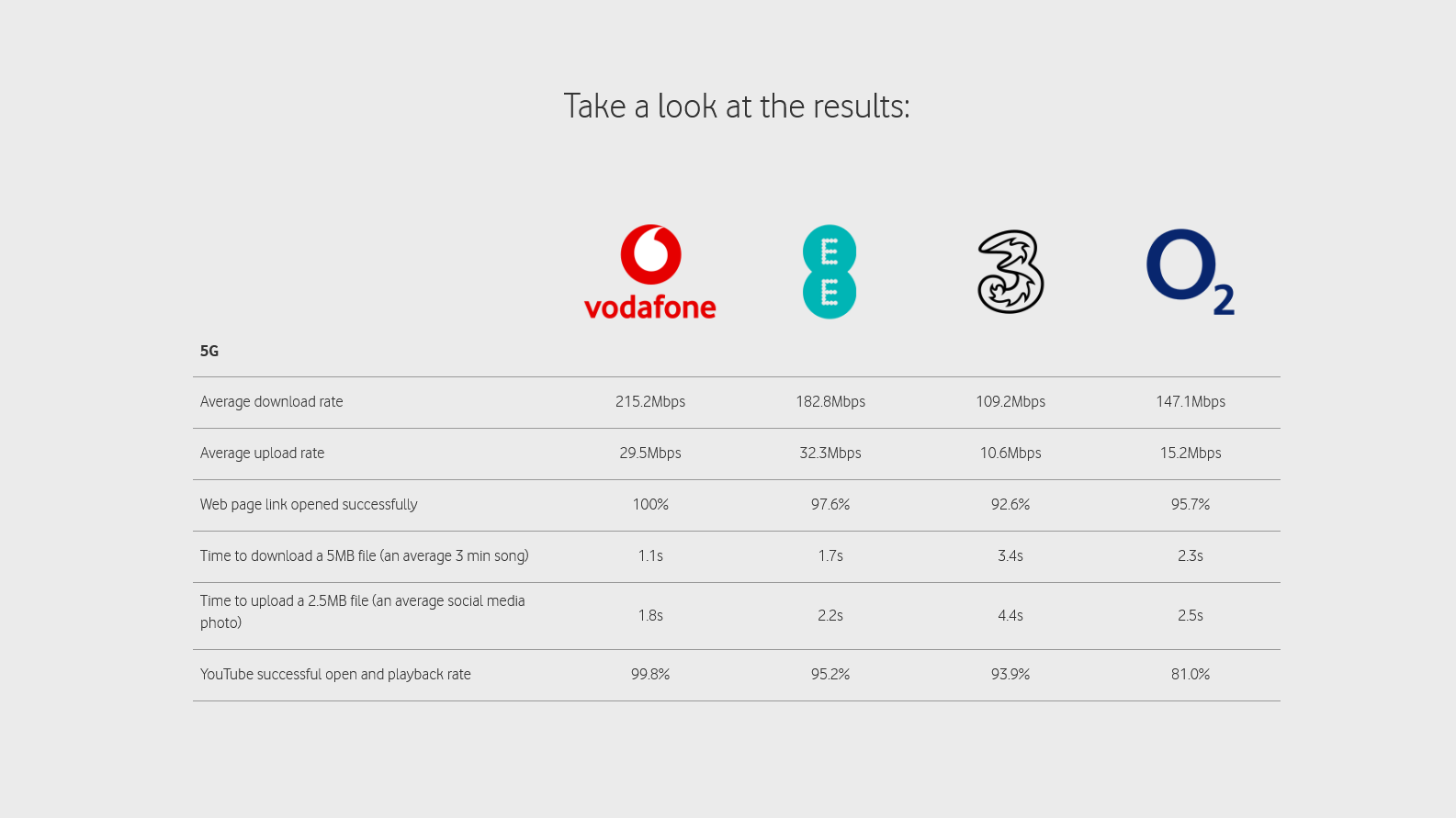 Take a look at the results:

| 5G | vodafone | EE | 3 | $O_2$ |
|---|---|---|---|---|
| Average download rate | 215.2Mbps | 182.8Mbps | 109.2Mbps | 147.1Mbps |
| Average upload rate | 29.5Mbps | 32.3Mbps | 10.6Mbps | 15.2Mbps |
| Web page link opened successfully | 100% | 97.6% | 92.6% | 95.7% |
| Time to download a 5MB file (an average 3 min song) | 1.1s | 1.7s | 3.4s | 2.3s |
| Time to upload a 2.5MB file (an average social media photo) | 1.8s | 2.2s | 4.4s | 2.5s |
| YouTube successful open and playback rate | 99.8% | 95.2% | 93.9% | 81.0% |